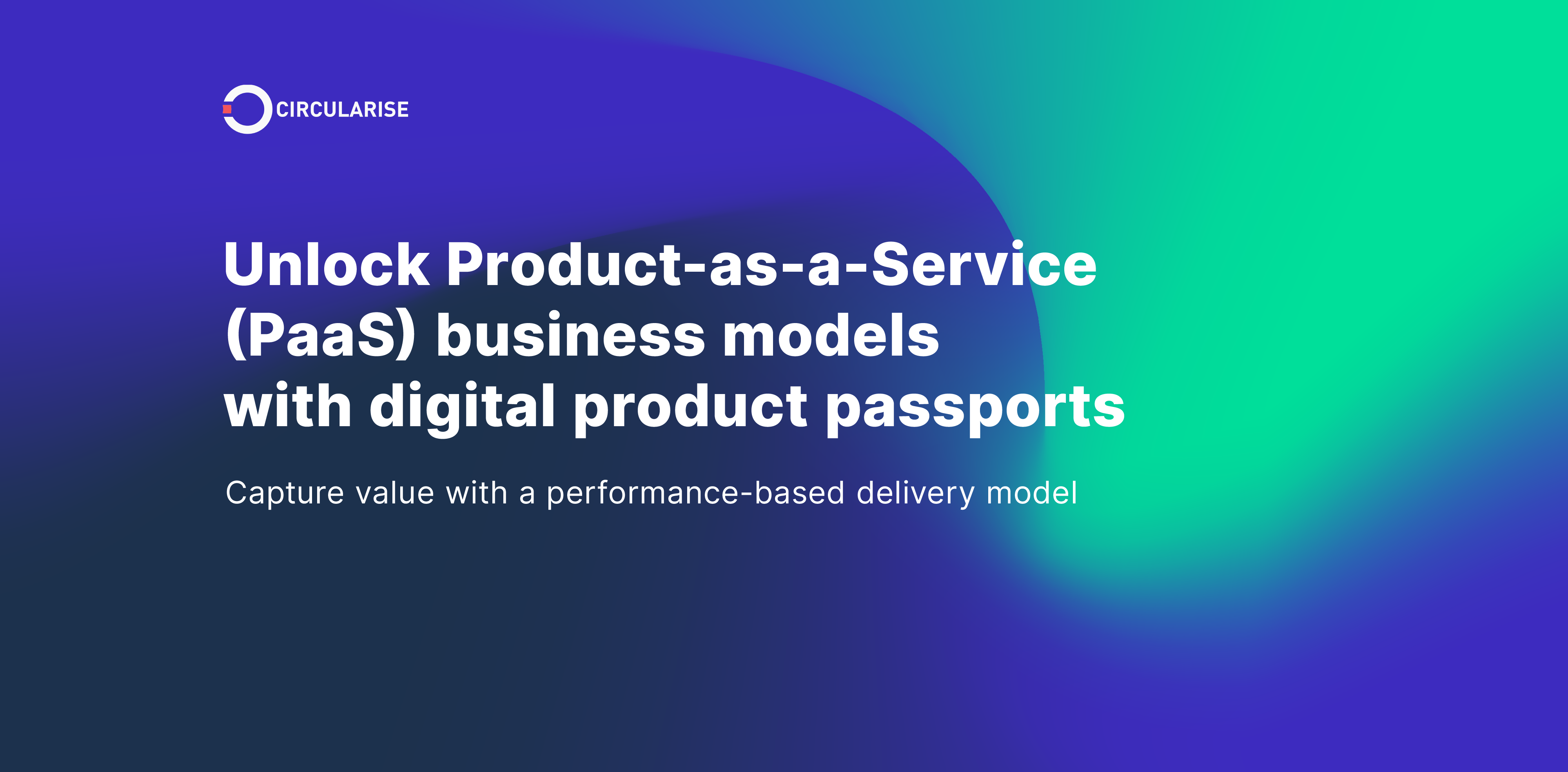 CIRCULARISE

Unlock Product-as-a-Service (PaaS) business models with digital product passports

Capture value with a performance-based delivery model